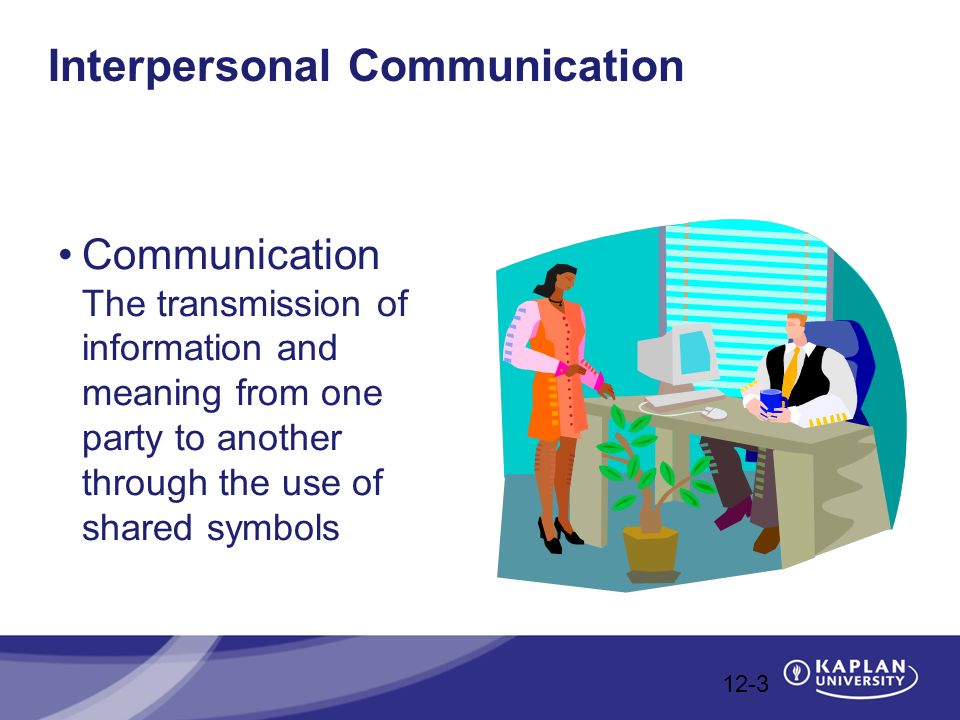 Interpersonal Communication

• Communication
The transmission of information and meaning from one party to another through the use of shared symbols

12-3

KAPLAN UNIVERSITY